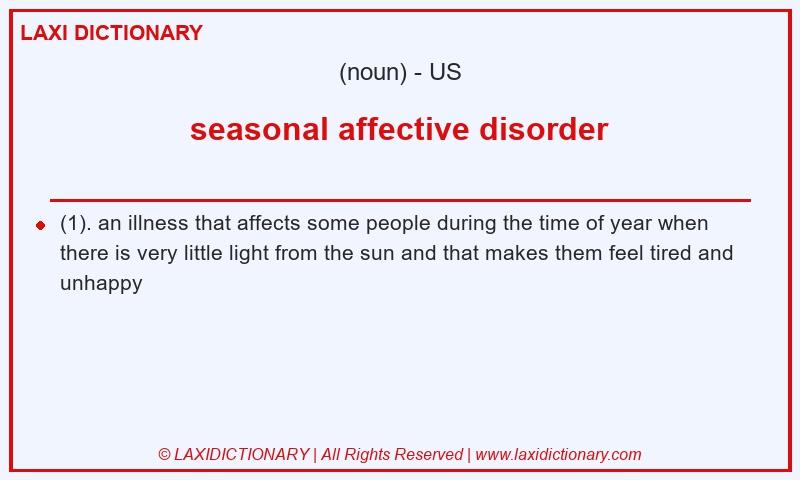 LAXI DICTIONARY

(noun) - US

seasonal affective disorder

(1). an illness that affects some people during the time of year when there is very little light from the sun and that makes them feel tired and unhappy

© LAXIDICTIONARY | All Rights Reserved | www.laxidictionary.com